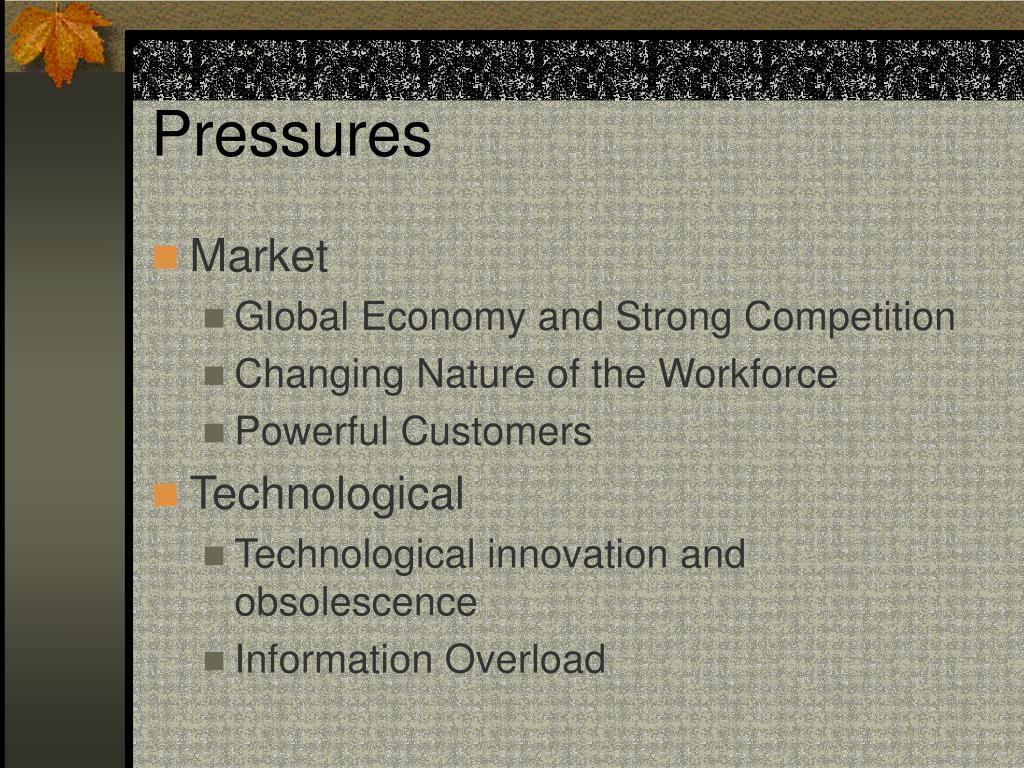 Pressures

Market
Global Economy and Strong Competition
Changing Nature of the Workforce
Powerful Customers

Technological
Technological innovation and obsolescence
Information Overload